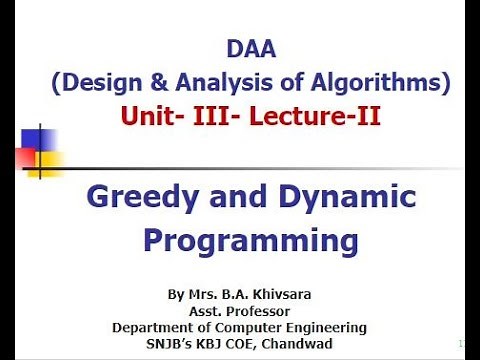 DAA
(Design & Analysis of Algorithms)
Unit- III- Lecture-II

Greedy and Dynamic Programming

By Mrs. B.A. Khivsara
Asst. Professor
Department of Computer Engineering
SNJB's KBJ COE, Chandwad

1